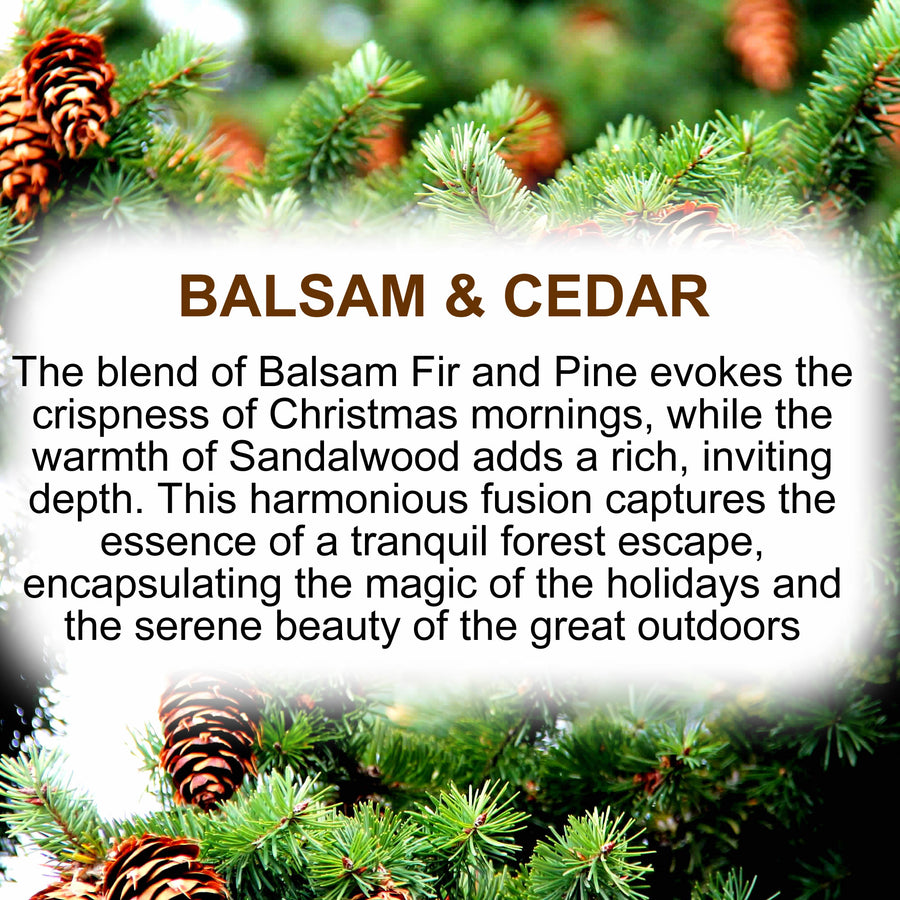 BALSAM & CEDAR

The blend of Balsam Fir and Pine evokes the crispness of Christmas mornings, while the warmth of Sandalwood adds a rich, inviting depth. This harmonious fusion captures the essence of a tranquil forest escape, encapsulating the magic of the holidays and the serene beauty of the great outdoors